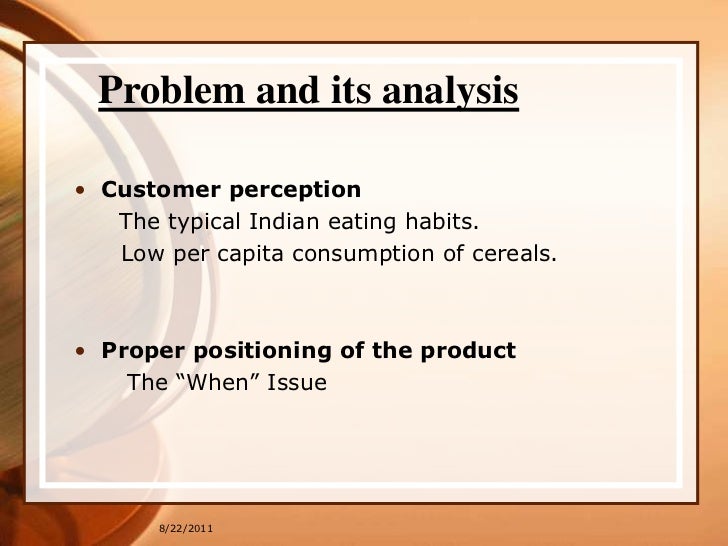 Problem and its analysis

• Customer perception
The typical Indian eating habits.
Low per capita consumption of cereals.

• Proper positioning of the product
The “When” Issue

8/22/2011